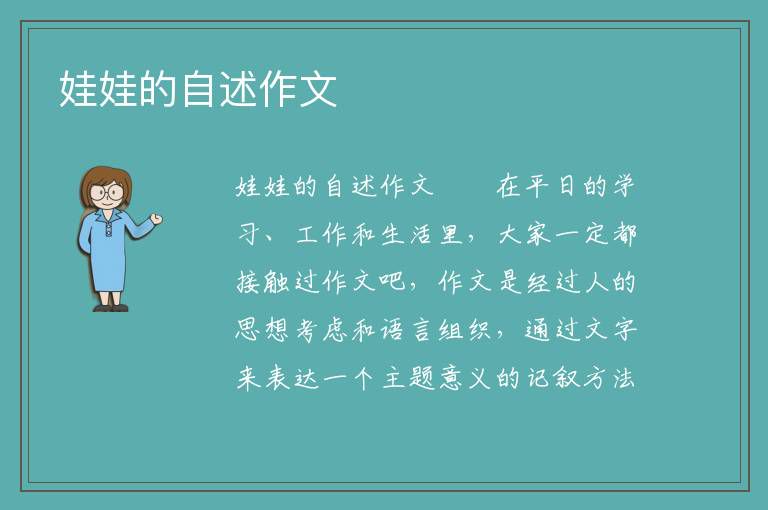 娃娃的自述作文

娃娃的自述作文　　在平日的学习、工作和生活里，大家一定都接触过作文吧，作文是经过人的思想考虑和语言组织，通过文字来表达一个主题意义的记叙方法